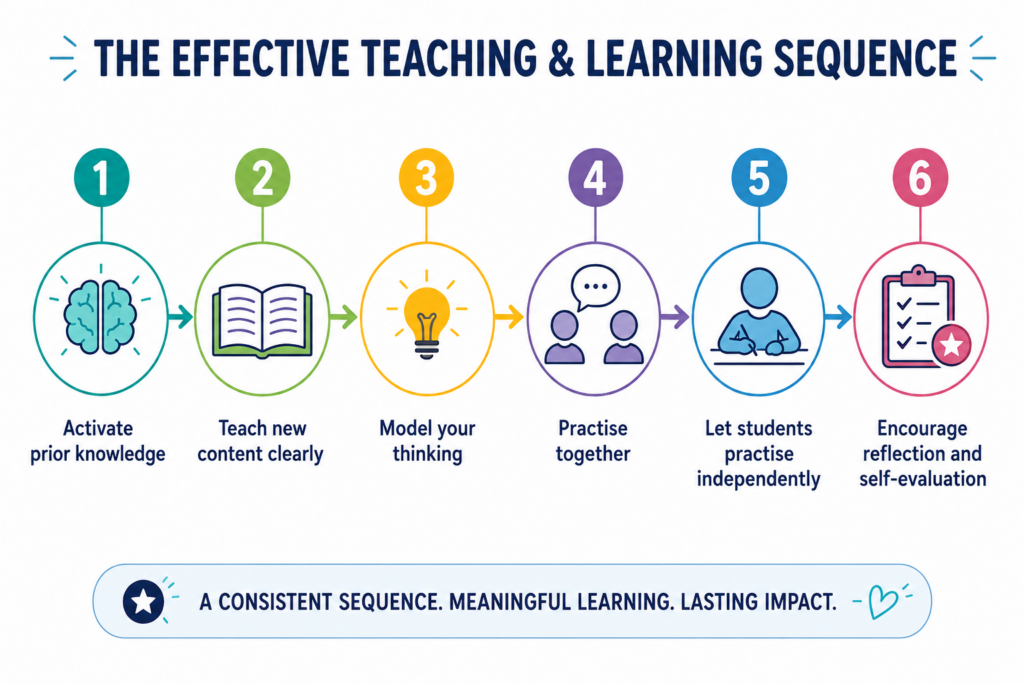 THE EFFECTIVE TEACHING & LEARNING SEQUENCE

1
Activate prior knowledge

2
Teach new content clearly

3
Model your thinking

4
Practise together

5
Let students practise independently

6
Encourage reflection and self-evaluation

A CONSISTENT SEQUENCE. MEANINGFUL LEARNING. LASTING IMPACT.